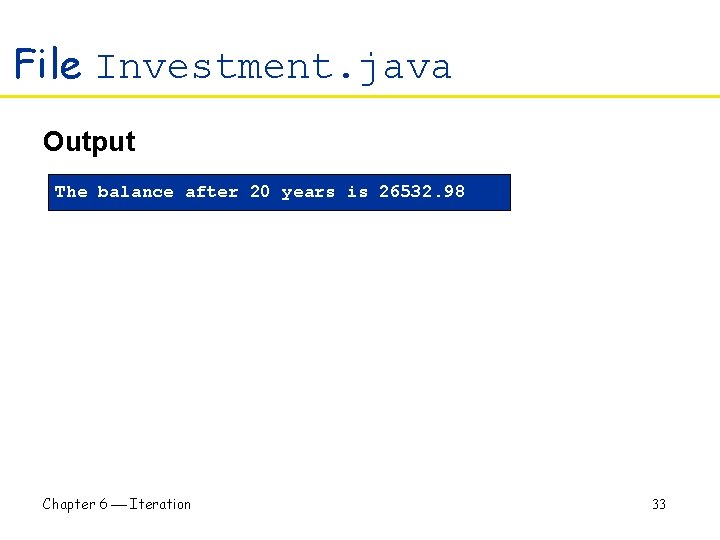 File Investment.java

Output

The balance after 20 years is 26532.98

Chapter 6 — Iteration

33